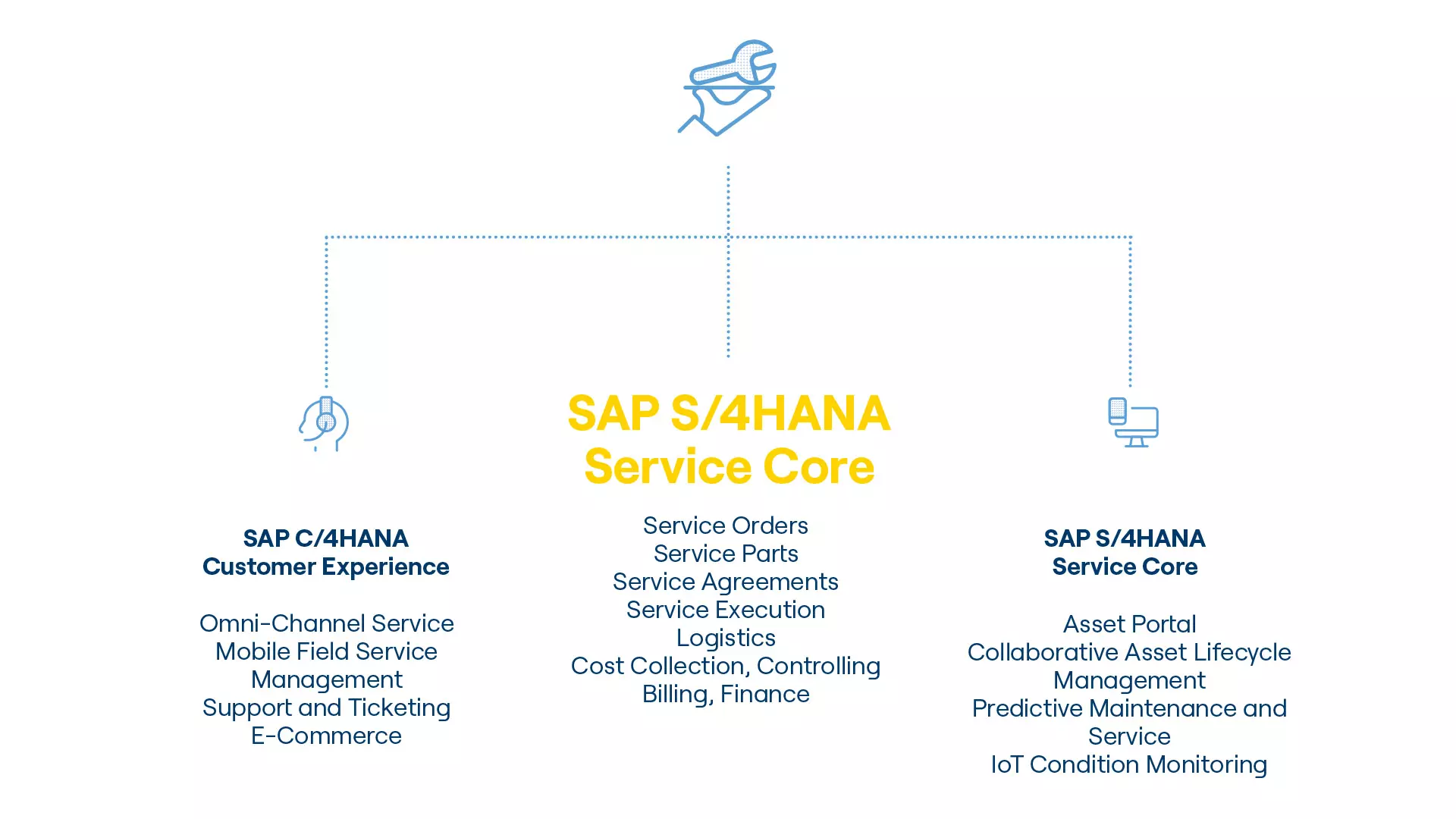 SAP C/4HANA
Customer Experience

Omni-Channel Service
Mobile Field Service Management
Support and Ticketing
E-Commerce

SAP S/4HANA
Service Core

Service Orders
Service Parts
Service Agreements
Service Execution
Logistics
Cost Collection, Controlling
Billing, Finance

SAP S/4HANA
Service Core

Asset Portal
Collaborative Asset Lifecycle Management
Predictive Maintenance and Service
IoT Condition Monitoring